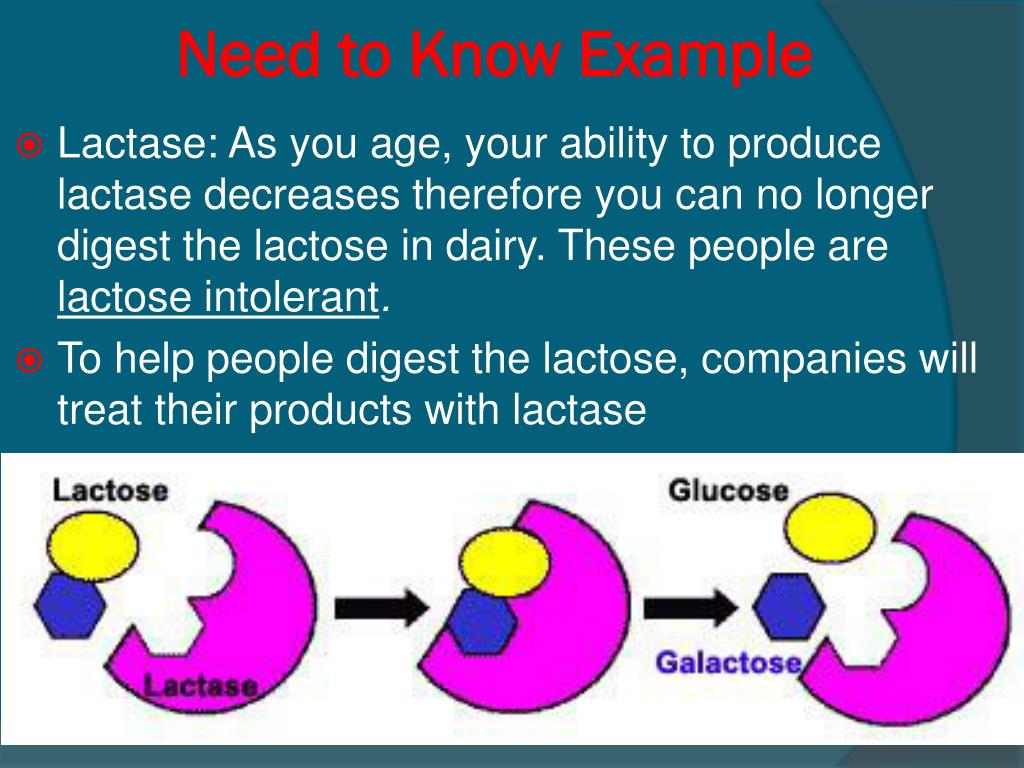 Need to Know Example

Lactase: As you age, your ability to produce lactase decreases therefore you can no longer digest the lactose in dairy. These people are lactose intolerant.

To help people digest the lactose, companies will treat their products with lactase

Lactose

Lactase

Glucose

Galactose